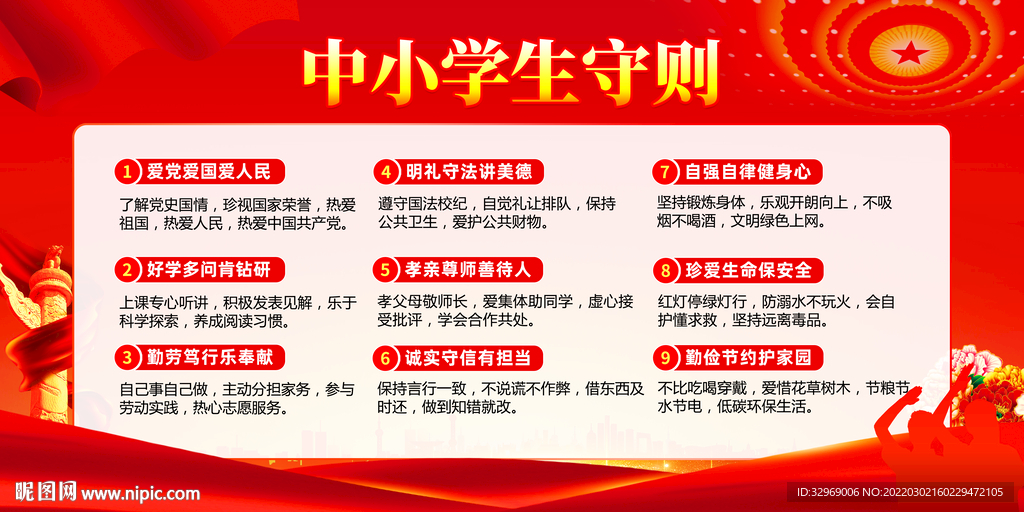 中小学生守则

1 爱党爱国爱人民

了解党史国情，珍视国家荣誉，热爱祖国，热爱人民，热爱中国共产党。

2 好学多问肯钻研

上课专心听讲，积极发表见解，乐于科学探索，养成阅读习惯。

3 勤劳笃行乐奉献

自己事自己做，主动分担家务，参与劳动实践，热心志愿服务。

4 明礼守法讲美德

遵守国法校纪，自觉礼让排队，保持公共卫生，爱护公共财物。

5 孝亲尊师善待人

孝父母敬师长，爱集体助同学，虚心接受批评，学会合作共处。

6 诚实守信有担当

保持言行一致，不说谎不作弊，借东西及时还，做到知错就改。

7 自强自律健身心

坚持锻炼身体，乐观开朗向上，不吸烟不喝酒，文明绿色上网。

8 珍爱生命保安全

红灯停绿灯行，防溺水不玩火，会自护懂求救，坚持远离毒品。

9 勤俭节约护家园

不比吃喝穿戴，爱惜花草树木，节粮节水节电，低碳环保生活。

昵图网 www.nipic.com

ID:32969006 NO:20220302160229472105